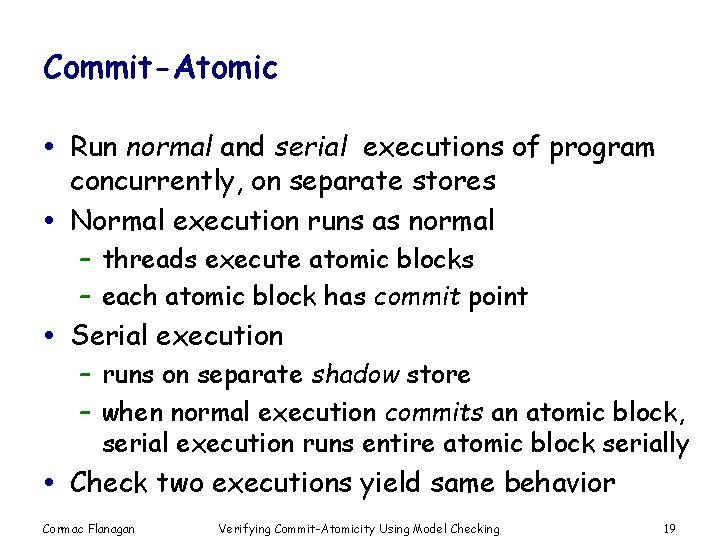 Commit-Atomic

• Run normal and serial executions of program concurrently, on separate stores
• Normal execution runs as normal
– threads execute atomic blocks
– each atomic block has commit point
• Serial execution
– runs on separate shadow store
– when normal execution commits an atomic block, serial execution runs entire atomic block serially
• Check two executions yield same behavior

Cormac Flanagan Verifying Commit-Atomicity Using Model Checking 19